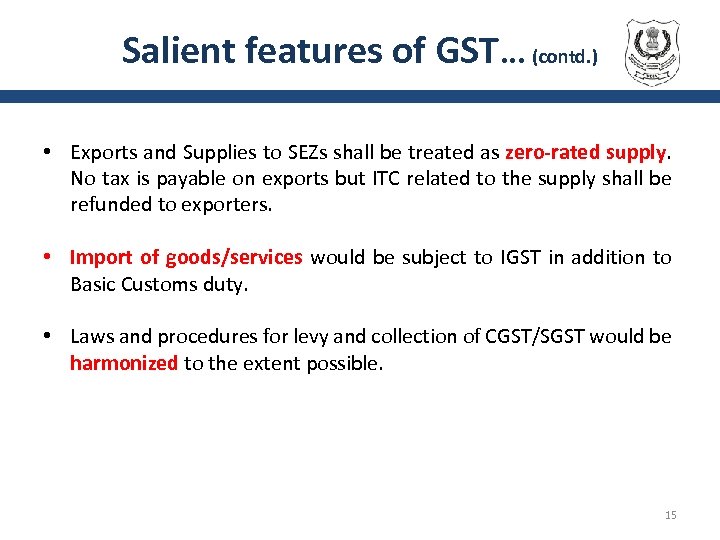 Salient features of GST… (contd.)

• Exports and Supplies to SEZs shall be treated as zero-rated supply. No tax is payable on exports but ITC related to the supply shall be refunded to exporters.

• Import of goods/services would be subject to IGST in addition to Basic Customs duty.

• Laws and procedures for levy and collection of CGST/SGST would be harmonized to the extent possible.

15